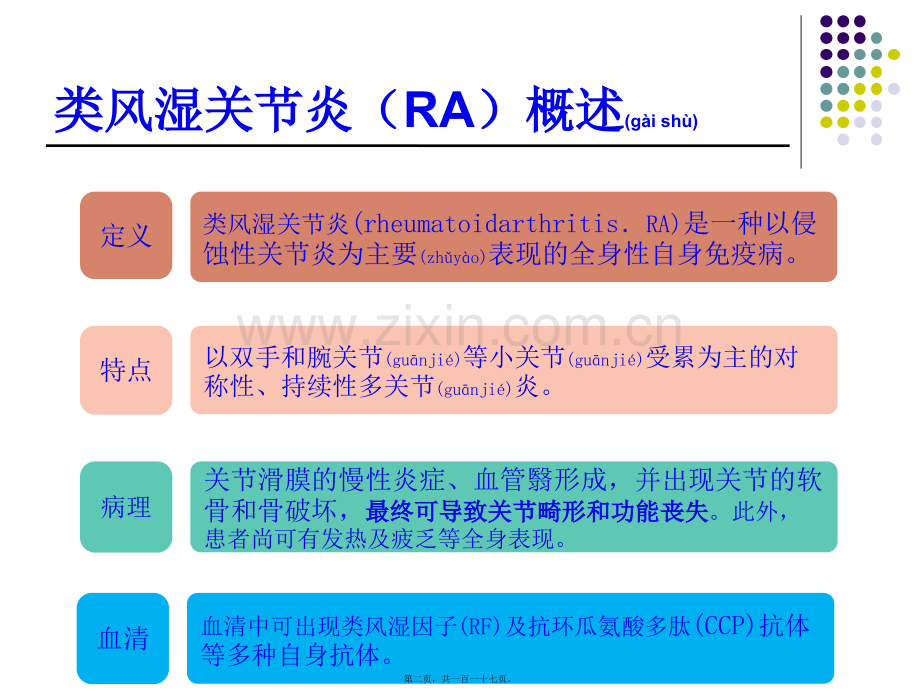 类风湿关节炎（RA）概述(gài shù)

定义

类风湿关节炎(rheumatoidarthritis. RA)是一种以侵蚀性关节炎为主要(zhǔyào)表现的全身性自身免疫病。

www.zixin.com.cn

特点

以双手和腕关节(guānjié)等小关节(guānjié)受累为主的对称性、持续性多关节(guānjié)炎。

病理

关节滑膜的慢性炎症、血管翳形成，并出现关节的软骨和骨破坏，最终可导致关节畸形和功能丧失。此外，患者尚可有发热及疲乏等全身表现。

血清

血清中可出现类风湿因子(RF)及抗环瓜氨酸多肽(CCP)抗体等多种自身抗体。

第二页，共一百一十七页。